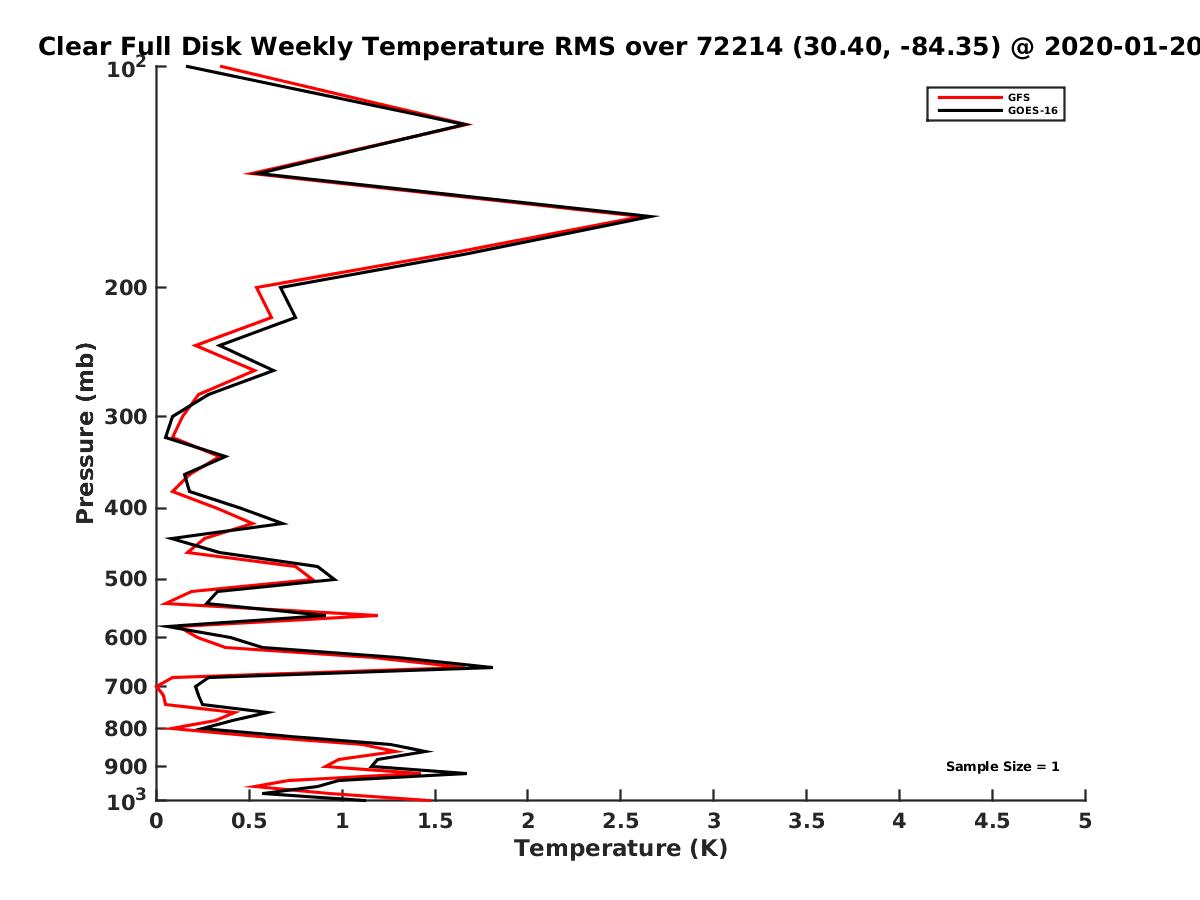 Clear Full Disk Weekly Temperature RMS over 72214 (30.40, -84.35) @ 2020-01-20

GFS
GOES-16

Pressure (mb)

$10^2$
200
300
400
500
600
700
800
900
$10^3$

Sample Size = 1

0 0.5 1 1.5 2 2.5 3 3.5 4 4.5 5
Temperature (K)